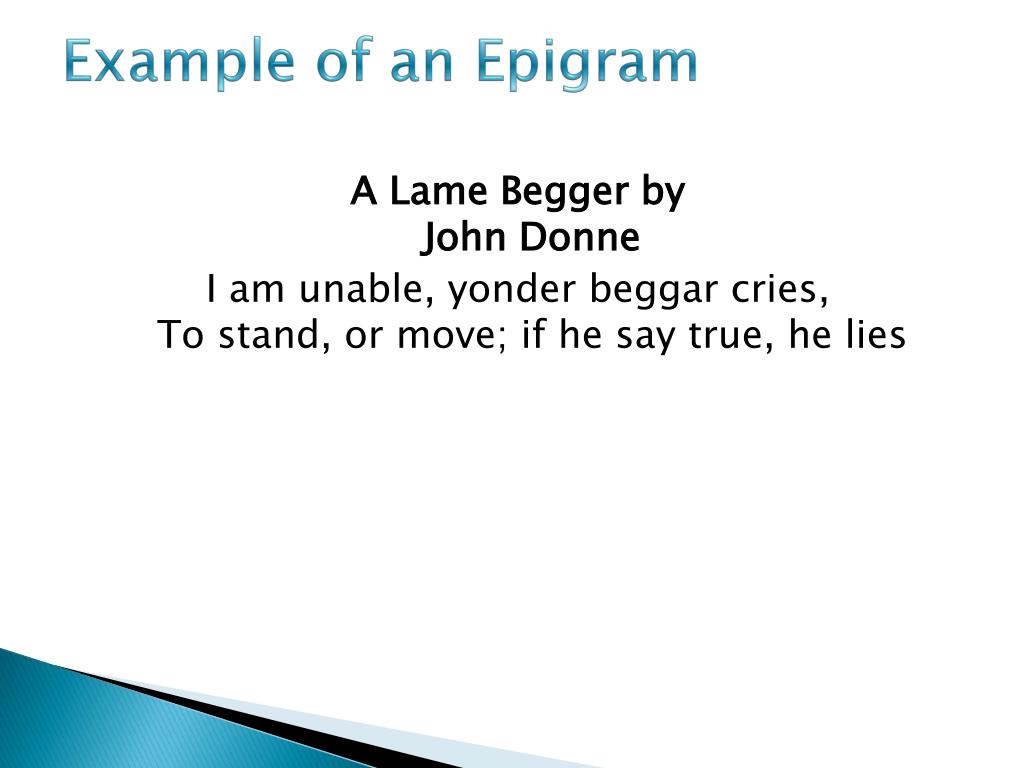 Example of an Epigram

A Lame Begger by
John Donne

I am unable, yonder beggar cries,
To stand, or move; if he say true, he lies